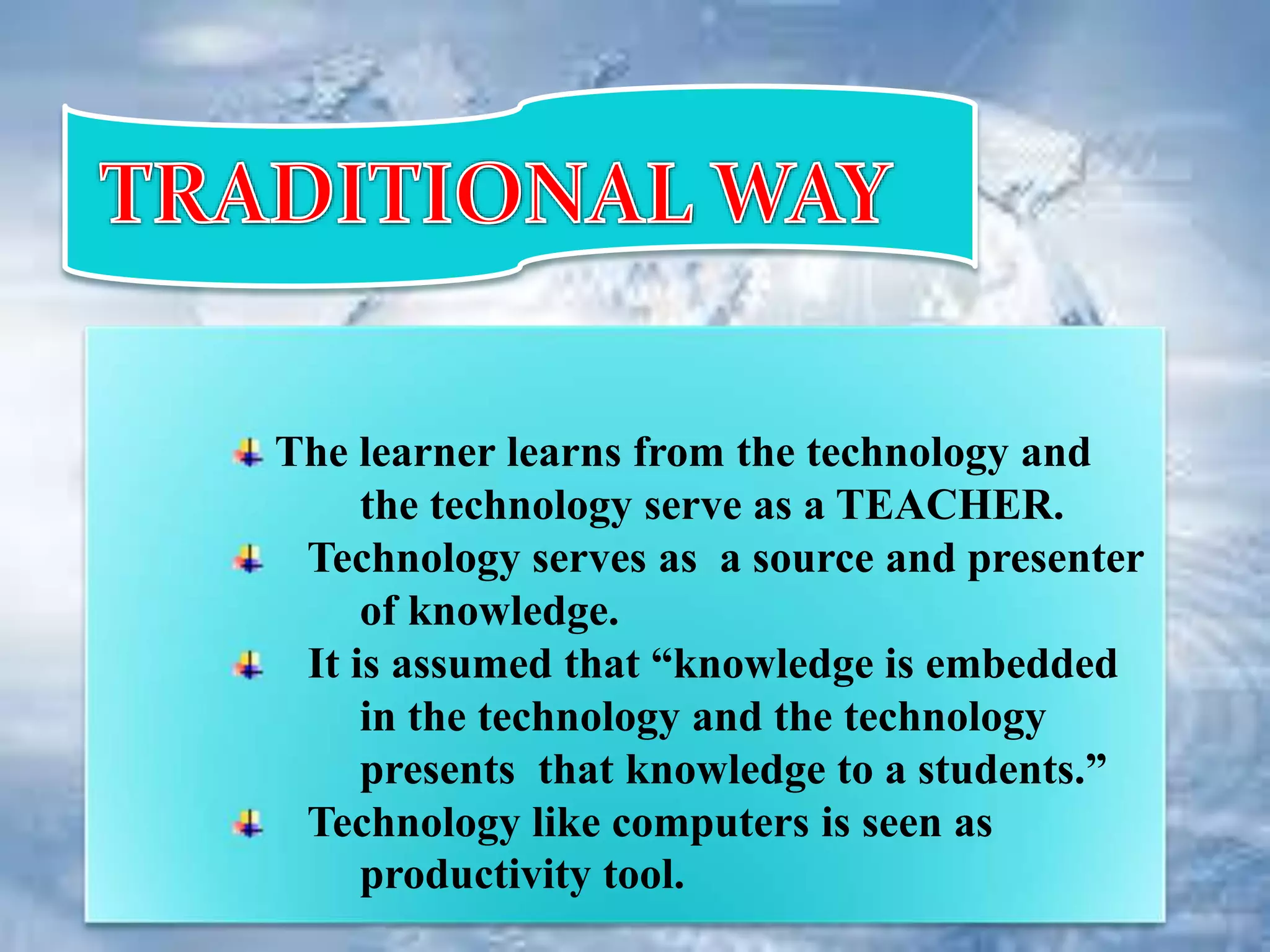 TRADITIONAL WAY

The learner learns from the technology and the technology serve as a TEACHER.

Technology serves as  a source and presenter of knowledge.

It is assumed that “knowledge is embedded in the technology and the technology presents  that knowledge to a students.”

Technology like computers is seen as productivity tool.